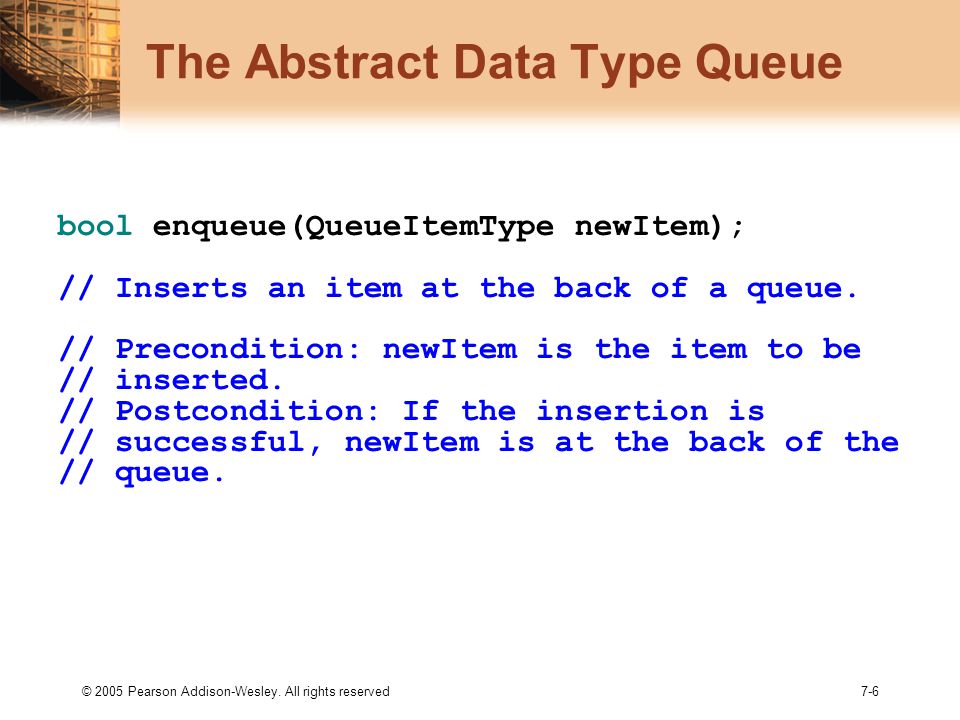 The Abstract Data Type Queue

bool enqueue(QueueItemType newItem);

// Inserts an item at the back of a queue.

// Precondition: newItem is the item to be
// inserted.
// Postcondition: If the insertion is
// successful, newItem is at the back of the
// queue.

© 2005 Pearson Addison-Wesley. All rights reserved

7-6